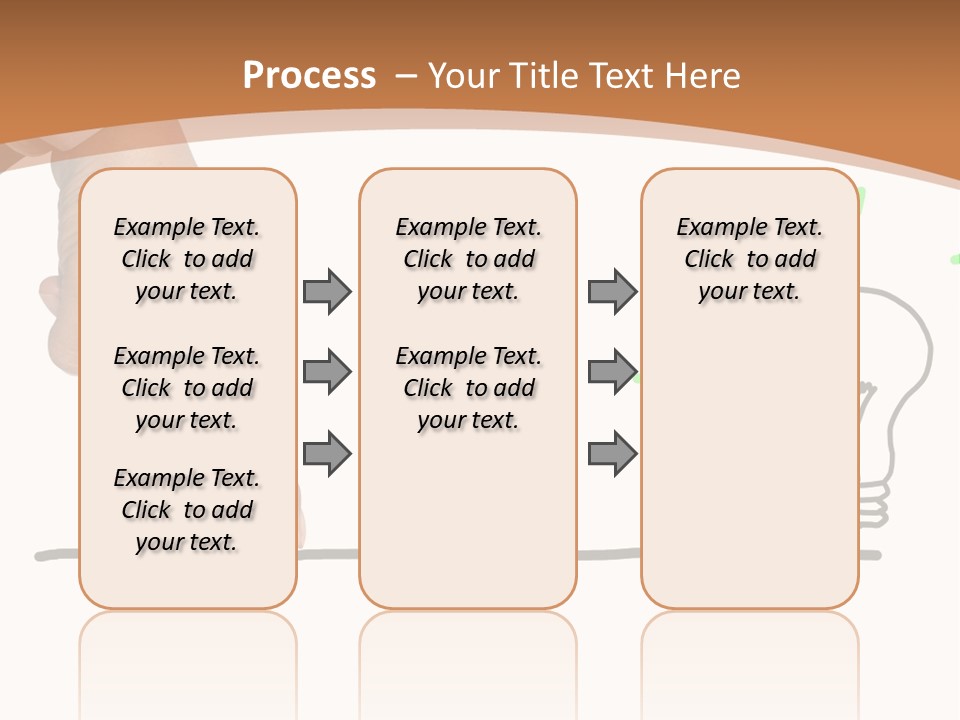 Process – Your Title Text Here

Example Text. Click to add your text.

Example Text. Click to add your text.

Example Text. Click to add your text.

Example Text. Click to add your text.

Example Text. Click to add your text.

Example Text. Click to add your text.